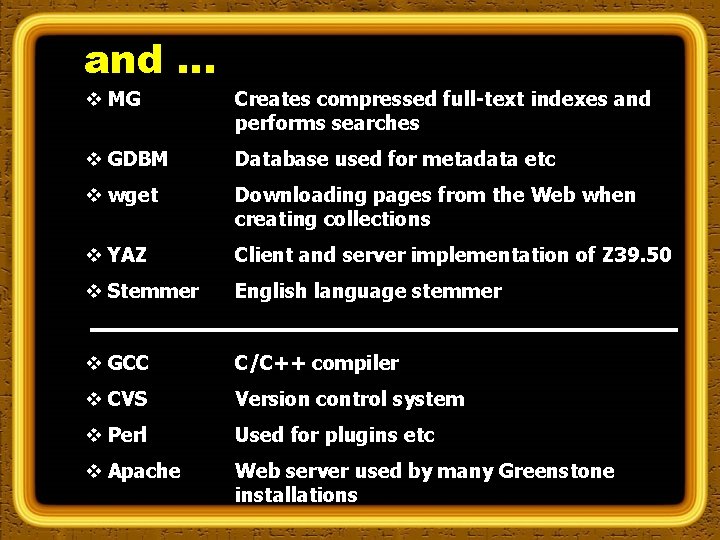 and …

❖ MG Creates compressed full-text indexes and performs searches

❖ GDBM Database used for metadata etc

❖ wget Downloading pages from the Web when creating collections

❖ YAZ Client and server implementation of Z39.50

❖ Stemmer English language stemmer

❖ GCC C/C++ compiler

❖ CVS Version control system

❖ Perl Used for plugins etc

❖ Apache Web server used by many Greenstone installations